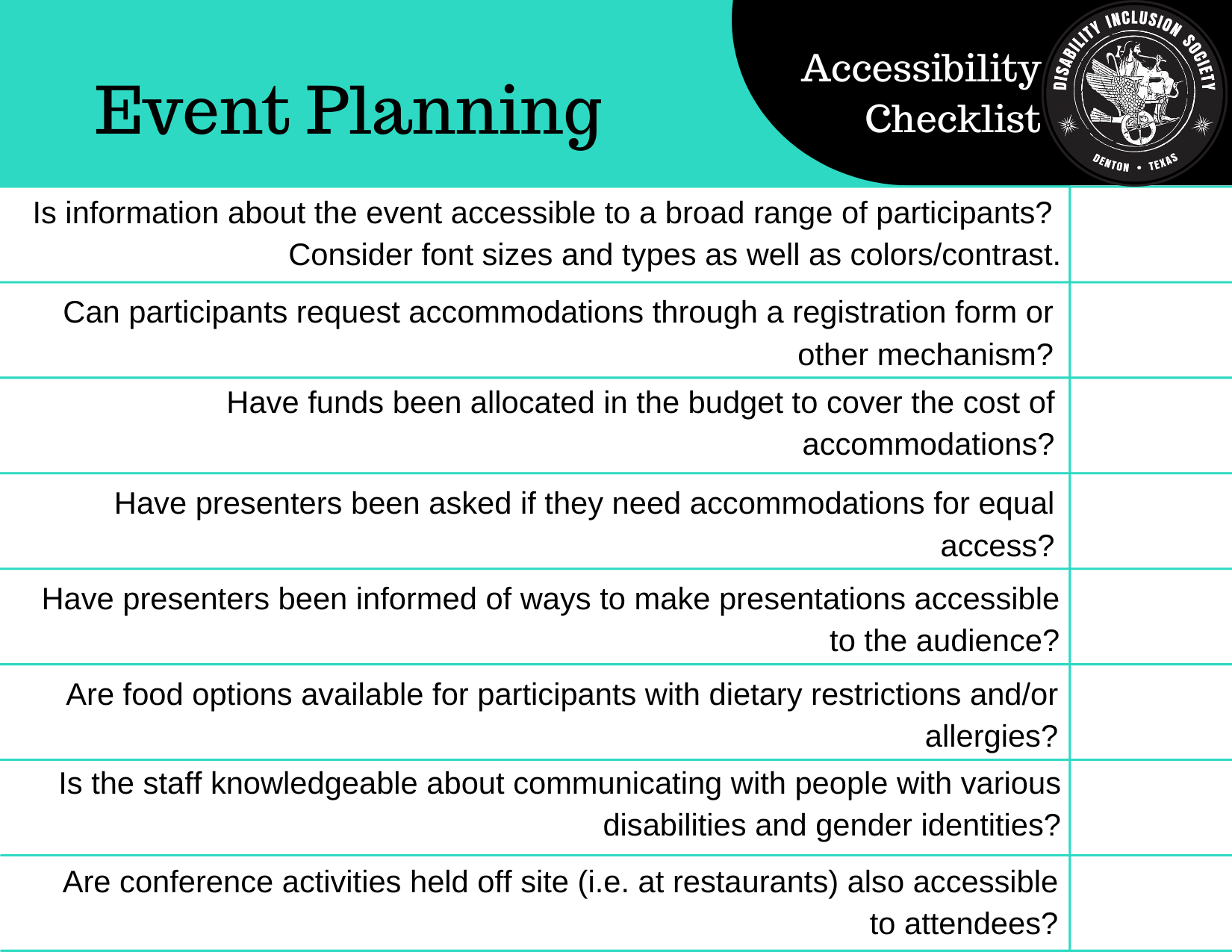 Event Planning

Accessibility Checklist

DISABILITY INCLUSION SOCIETY
DENTON • TEXAS

| | |
|---|---|
| Is information about the event accessible to a broad range of participants? Consider font sizes and types as well as colors/contrast. | |
| Can participants request accommodations through a registration form or other mechanism? | |
| Have funds been allocated in the budget to cover the cost of accommodations? | |
| Have presenters been asked if they need accommodations for equal access? | |
| Have presenters been informed of ways to make presentations accessible to the audience? | |
| Are food options available for participants with dietary restrictions and/or allergies? | |
| Is the staff knowledgeable about communicating with people with various disabilities and gender identities? | |
| Are conference activities held off site (i.e. at restaurants) also accessible to attendees? | |